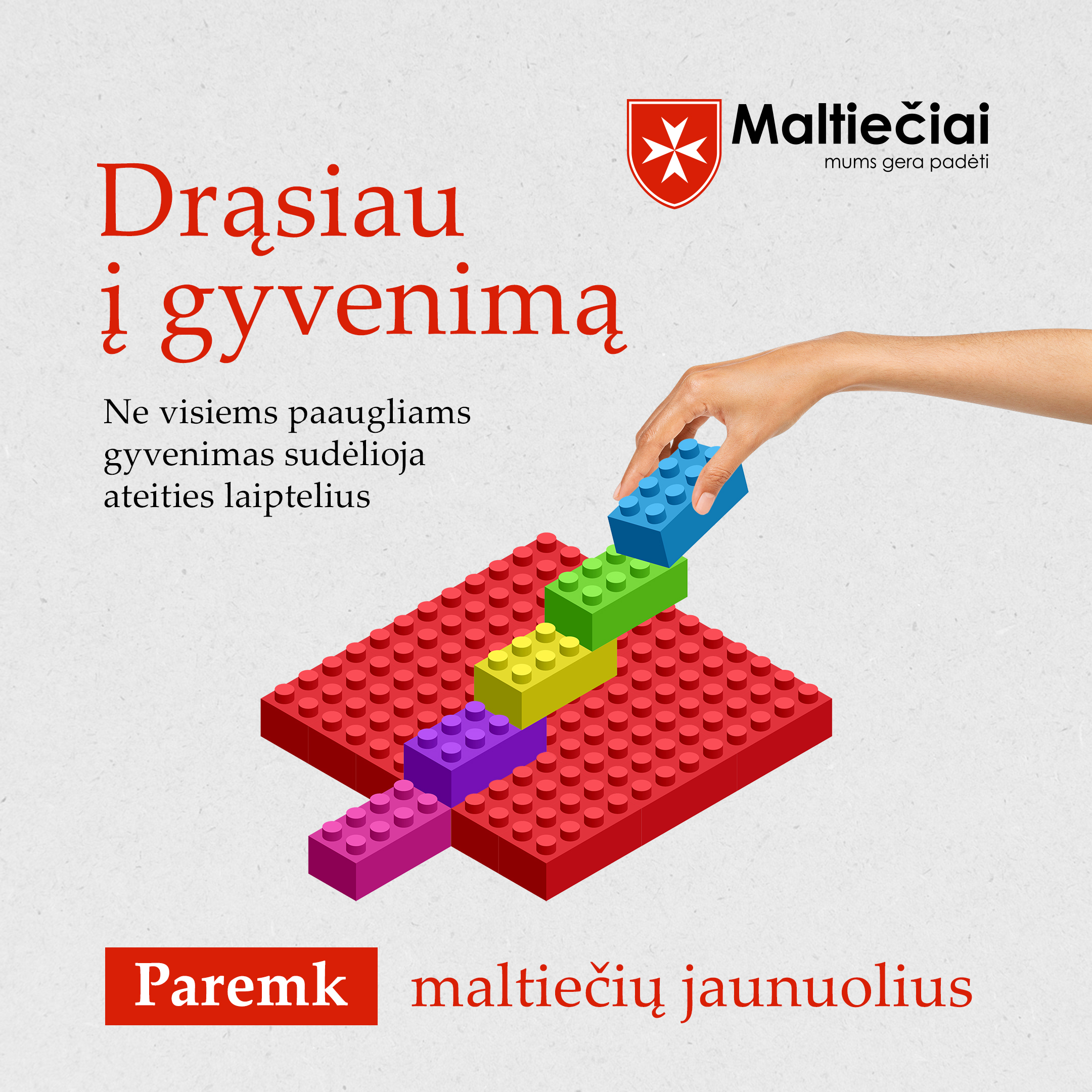 Maltiečiai
mums gera padėti

Drąsiau
į gyvenimą

Ne visiems paaugliams gyvenimas sudėlioja ateities laiptelius

Paremk maltiečių jaunuolius